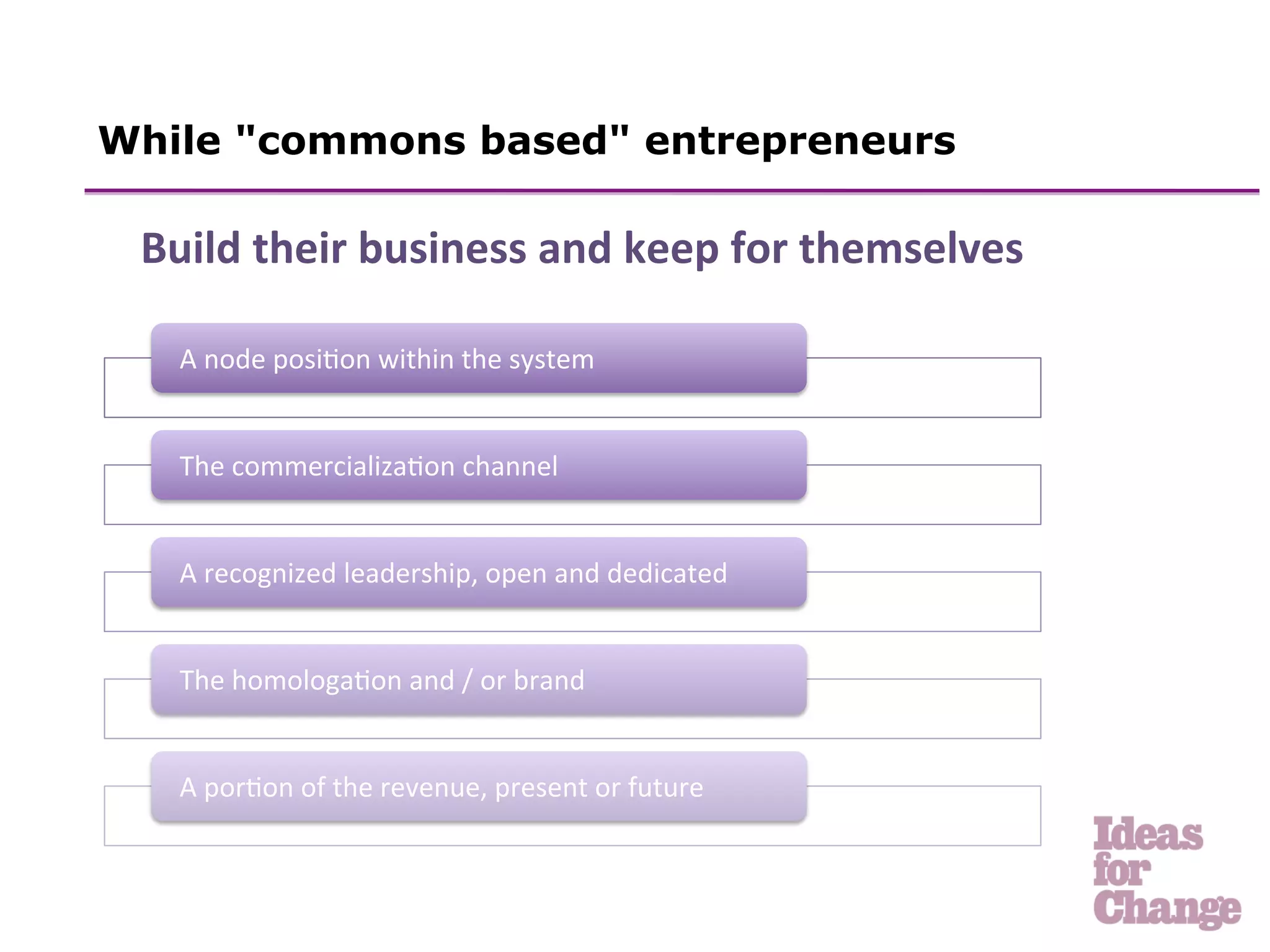 While "commons based" entrepreneurs

Build their business and keep for themselves

A node position within the system

The commercialization channel

A recognized leadership, open and dedicated

The homologation and / or brand

A portion of the revenue, present or future

Ideas for Change